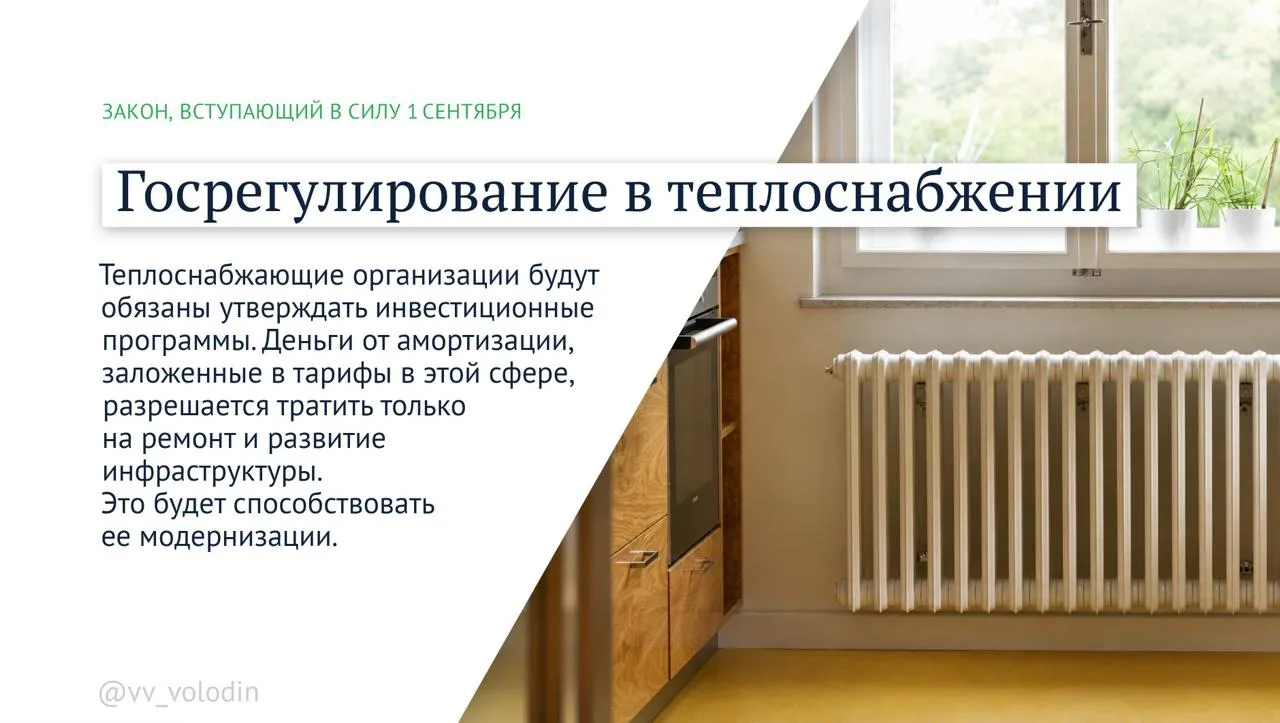 ЗАКОН, ВСТУПАЮЩИЙ В СИЛУ 1 СЕНТЯБРЯ

Госрегулирование в теплоснабжении

Теплоснабжающие организации будут обязаны утверждать инвестиционные программы. Деньги от амортизации, заложенные в тарифы в этой сфере, разрешается тратить только на ремонт и развитие инфраструктуры.
Это будет способствовать ее модернизации.

@vv_volodin